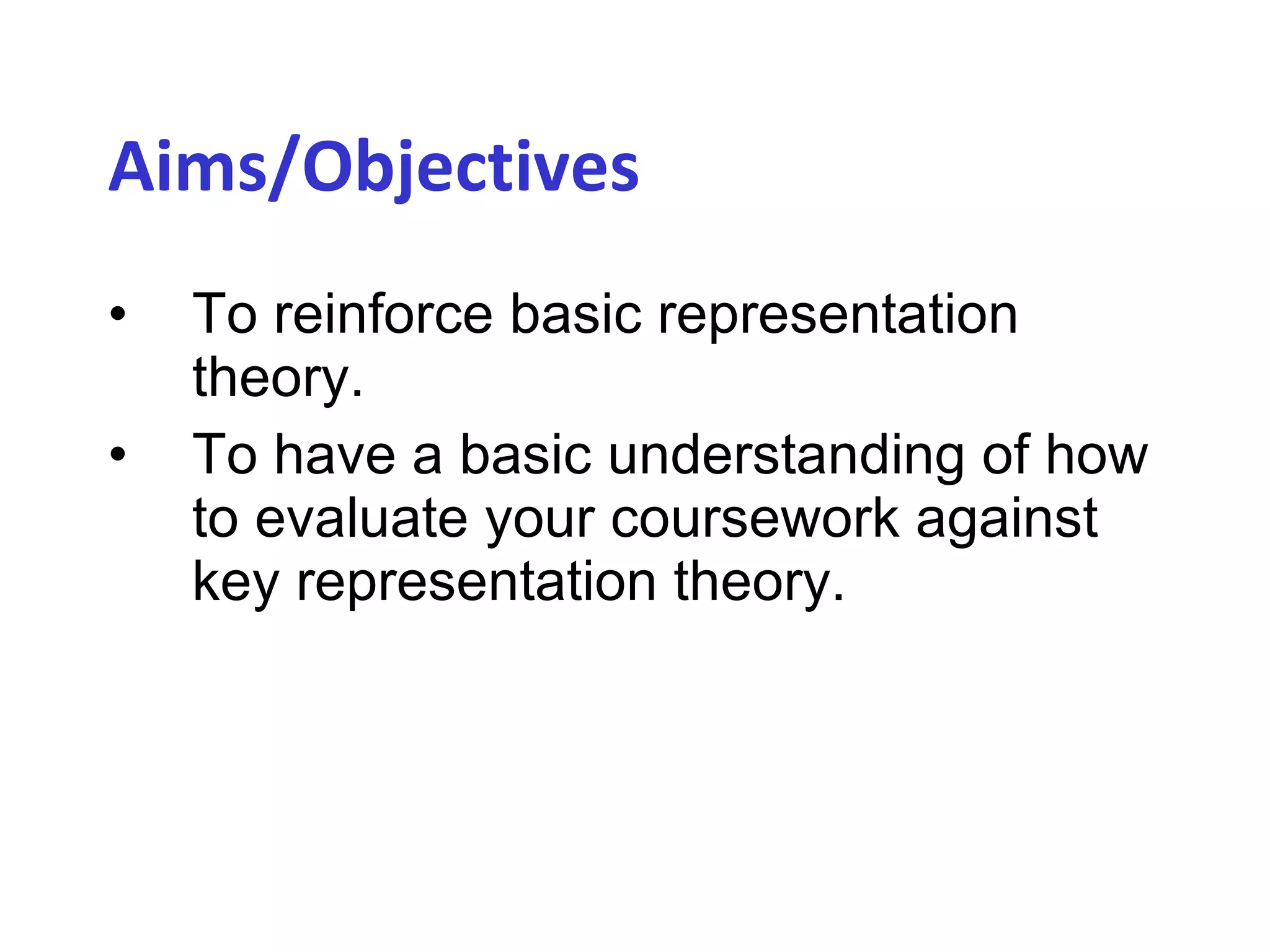 Aims/Objectives

• To reinforce basic representation theory.
• To have a basic understanding of how to evaluate your coursework against key representation theory.